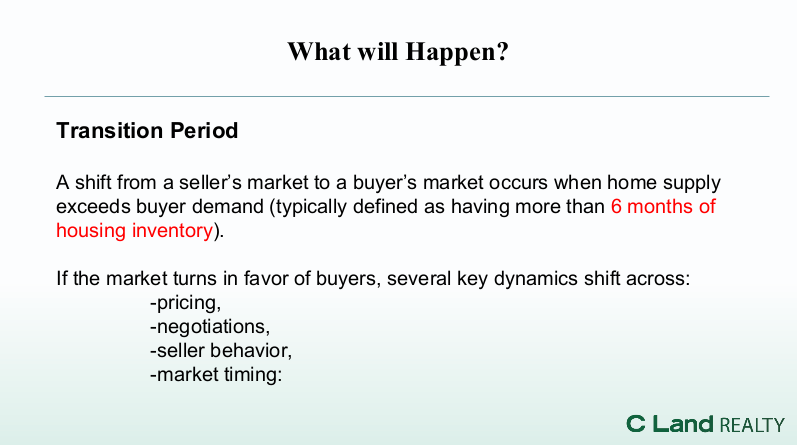 What will Happen?

Transition Period

A shift from a seller's market to a buyer's market occurs when home supply exceeds buyer demand (typically defined as having more than 6 months of housing inventory).

If the market turns in favor of buyers, several key dynamics shift across:
-pricing,
-negotiations,
-seller behavior,
-market timing:

C Land REALTY